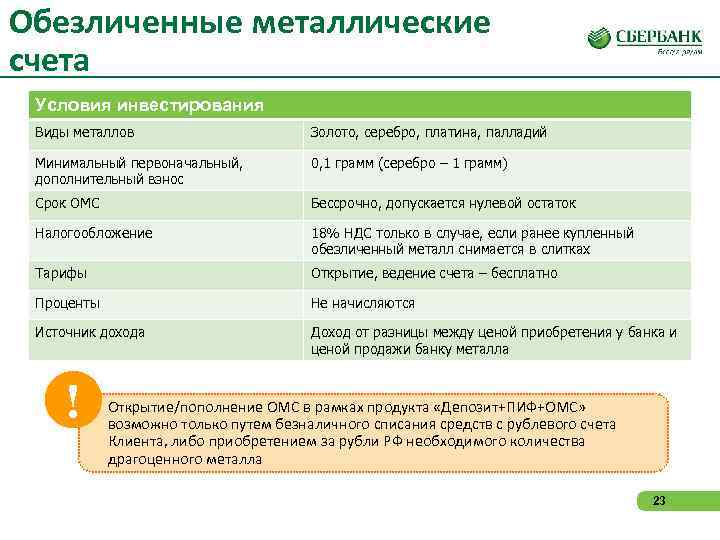 Обезличенные металлические счета

СБЕРБАНК
Всегда рядом

| Условия инвестирования | |
|---|---|
| Виды металлов | Золото, серебро, платина, палладий |
| Минимальный первоначальный, дополнительный взнос | 0,1 грамм (серебро – 1 грамм) |
| Срок ОМС | Бессрочно, допускается нулевой остаток |
| Налогообложение | 18% НДС только в случае, если ранее купленный обезличенный металл снимается в слитках |
| Тарифы | Открытие, ведение счета – бесплатно |
| Проценты | Не начисляются |
| Источник дохода | Доход от разницы между ценой приобретения у банка и ценой продажи банку металла |

!

Открытие/пополнение ОМС в рамках продукта «Депозит+ПИФ+ОМС» возможно только путем безналичного списания средств с рублевого счета Клиента, либо приобретением за рубли РФ необходимого количества драгоценного металла

23